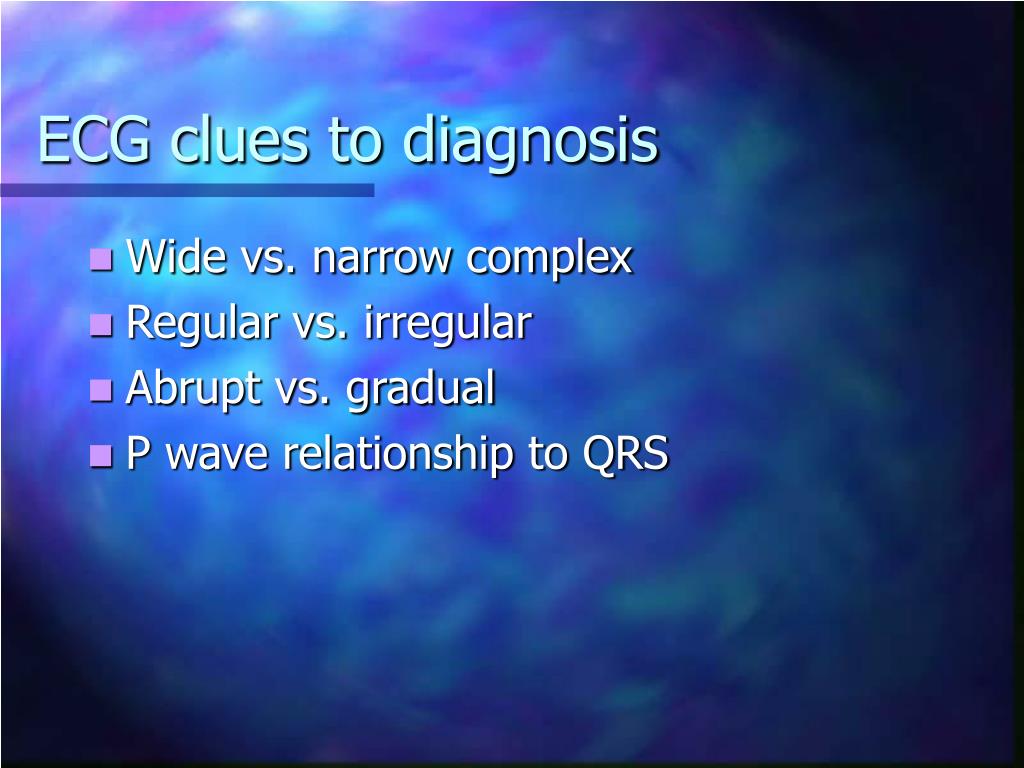 ECG clues to diagnosis

- Wide vs. narrow complex
- Regular vs. irregular
- Abrupt vs. gradual
- P wave relationship to QRS